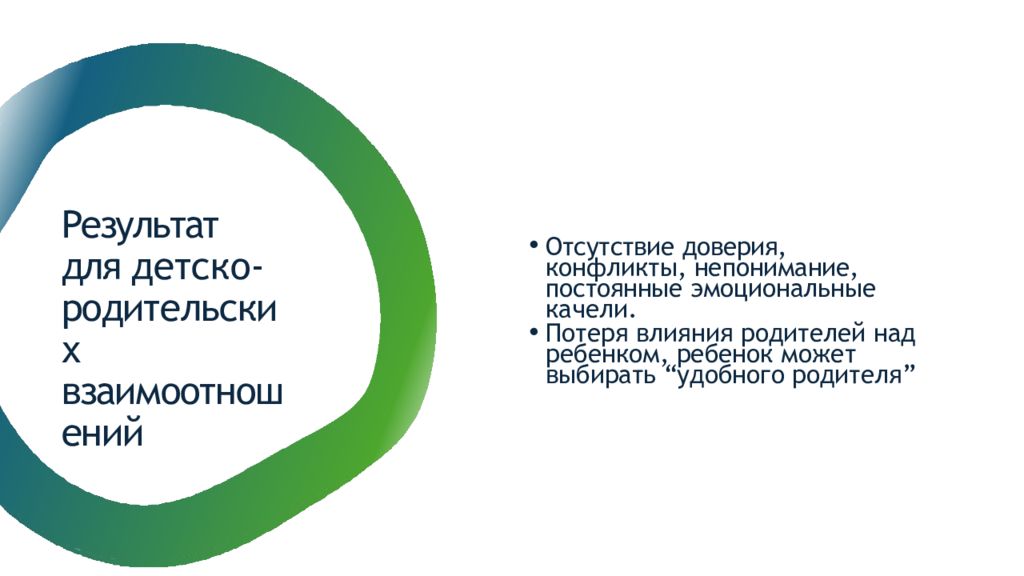 Результат для детско-родительских взаимоотношений

• Отсутствие доверия, конфликты, непонимание, постоянные эмоциональные качели.
• Потеря влияния родителей над ребенком, ребенок может выбирать “удобного родителя”